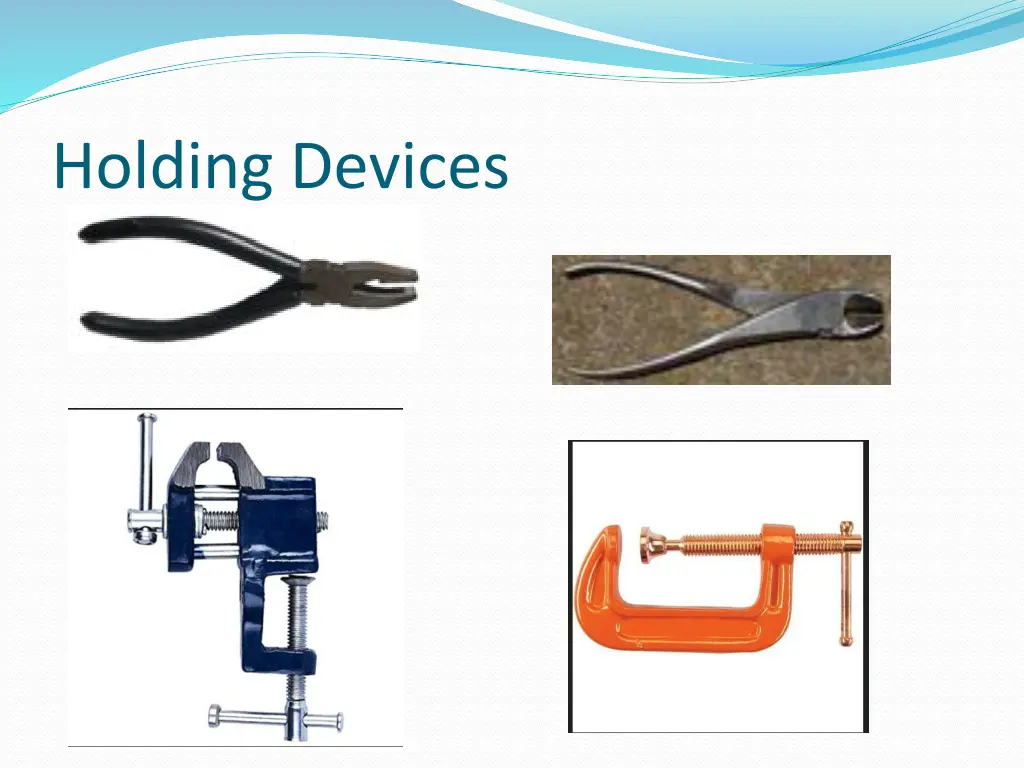 Holding Devices